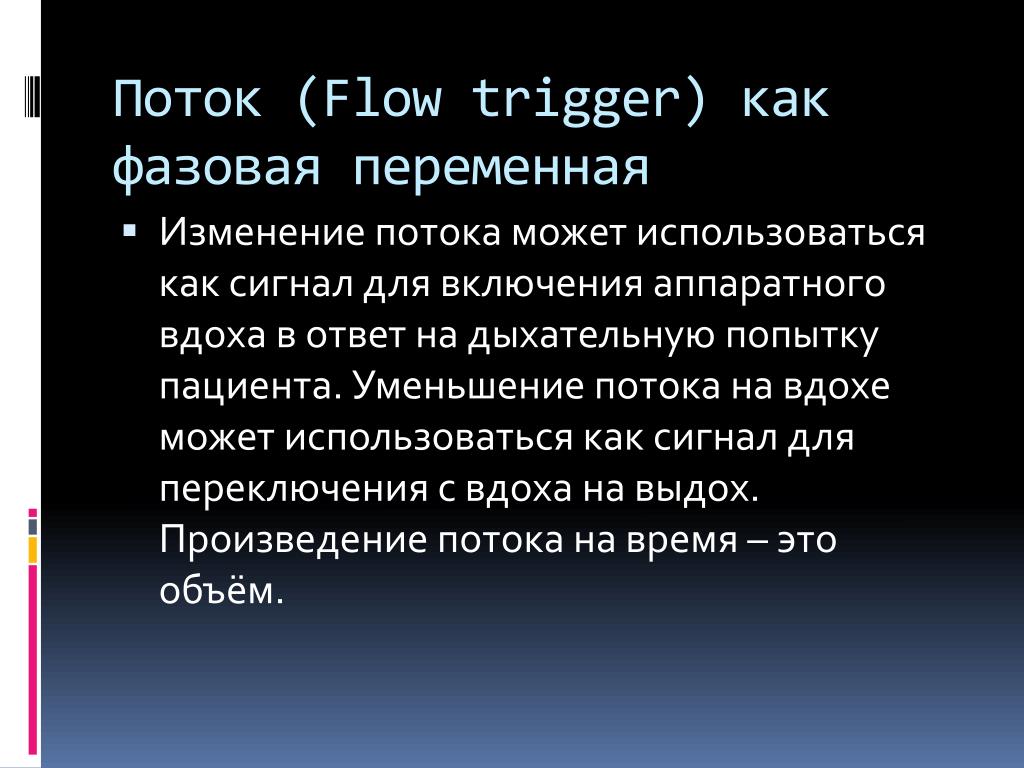 Поток (Flow trigger) как фазовая переменная

▪ Изменение потока может использоваться как сигнал для включения аппаратного вдоха в ответ на дыхательную попытку пациента. Уменьшение потока на вдохе может использоваться как сигнал для переключения с вдоха на выдох. Произведение потока на время – это объём.